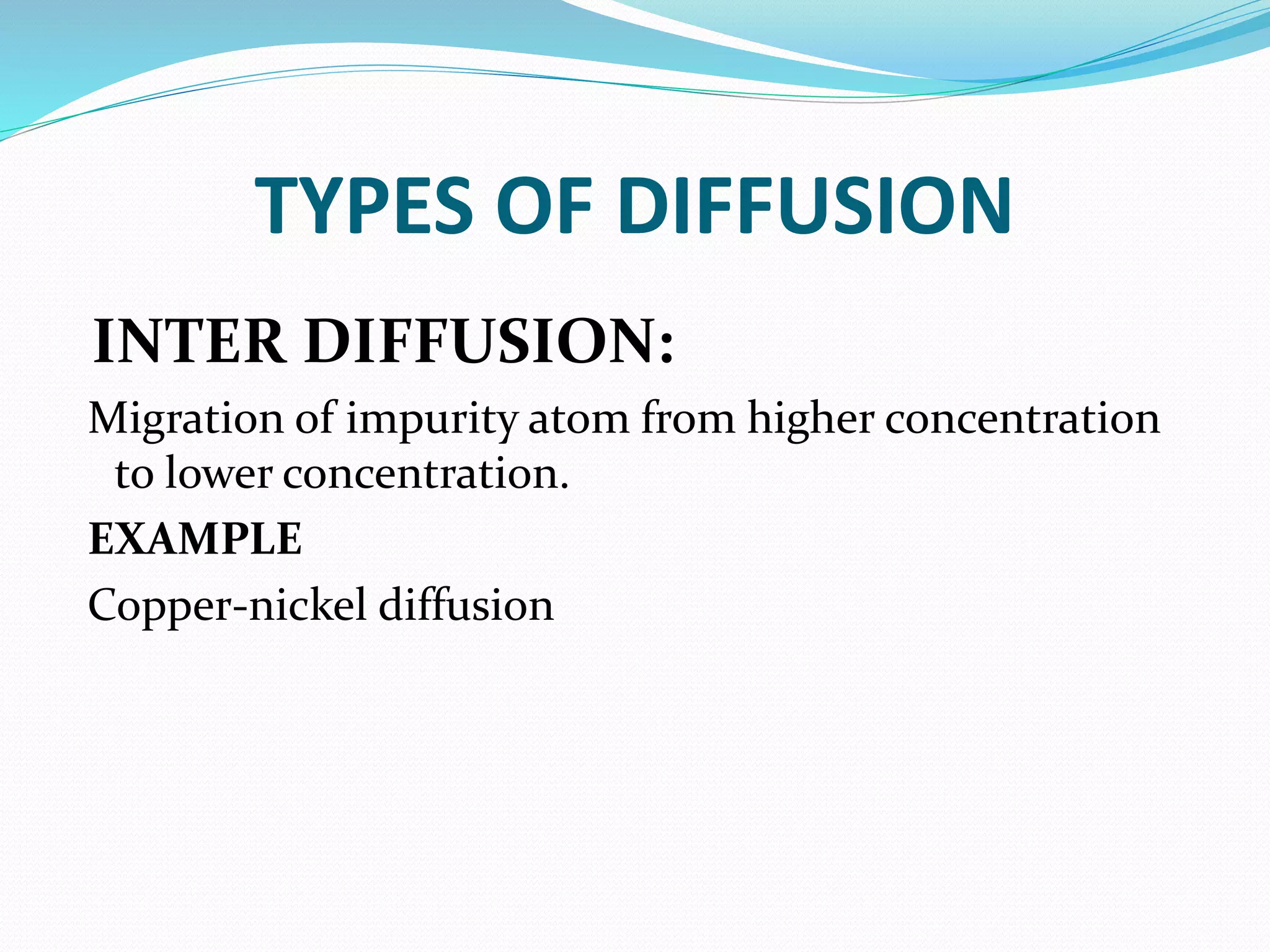 TYPES OF DIFFUSION

INTER DIFFUSION:

Migration of impurity atom from higher concentration to lower concentration.

EXAMPLE

Copper-nickel diffusion